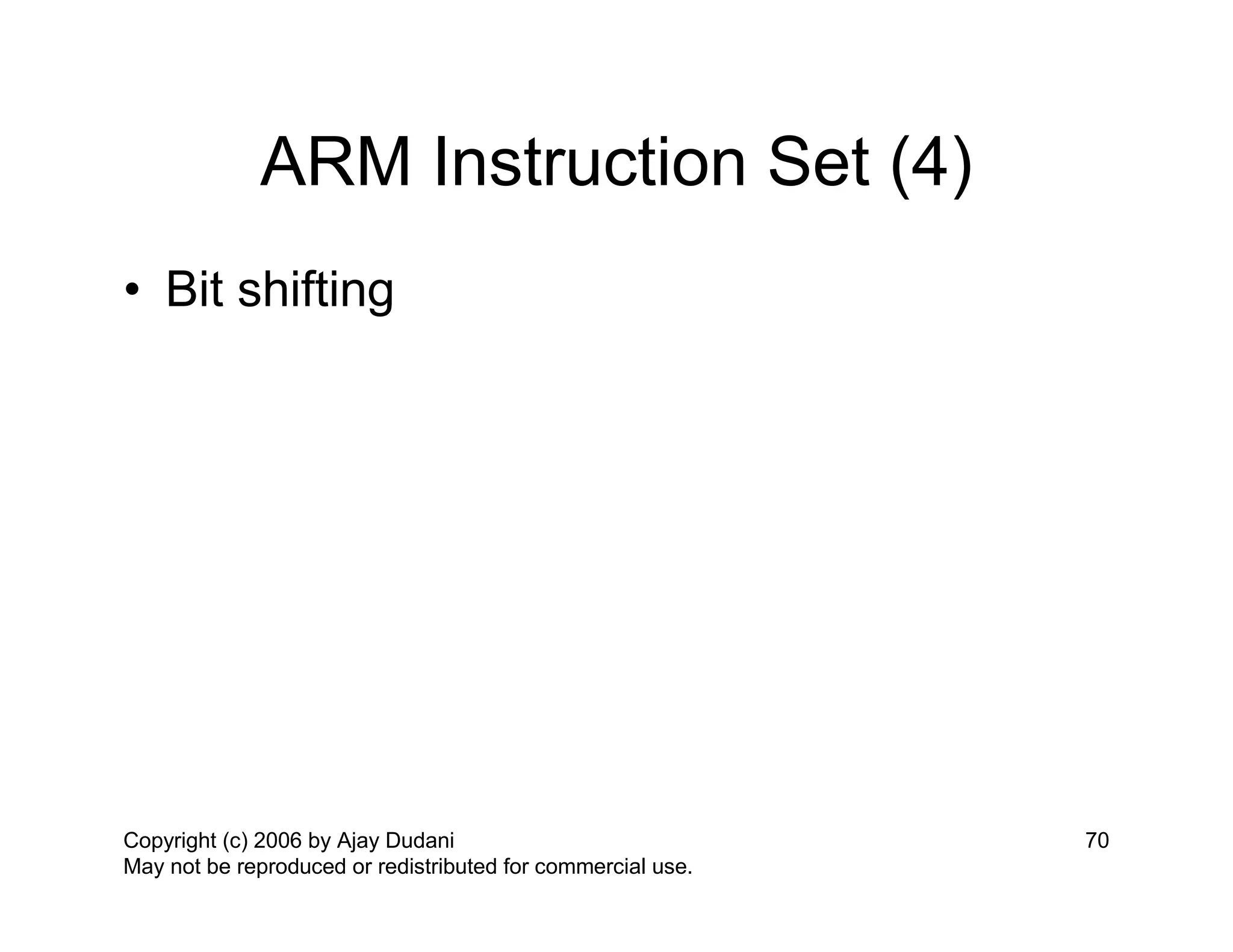 ARM Instruction Set (4)

• Bit shifting

Copyright (c) 2006 by Ajay Dudani
May not be reproduced or redistributed for commercial use.

70